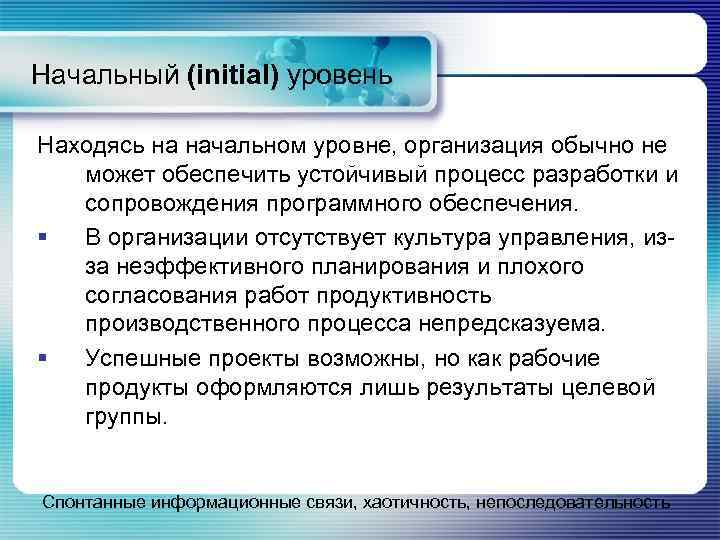 Начальный (initial) уровень

Находясь на начальном уровне, организация обычно не может обеспечить устойчивый процесс разработки и сопровождения программного обеспечения.

▪ В организации отсутствует культура управления, из-за неэффективного планирования и плохого согласования работ продуктивность производственного процесса непредсказуема.

▪ Успешные проекты возможны, но как рабочие продукты оформляются лишь результаты целевой группы.

Спонтанные информационные связи, хаотичность, непоследовательность